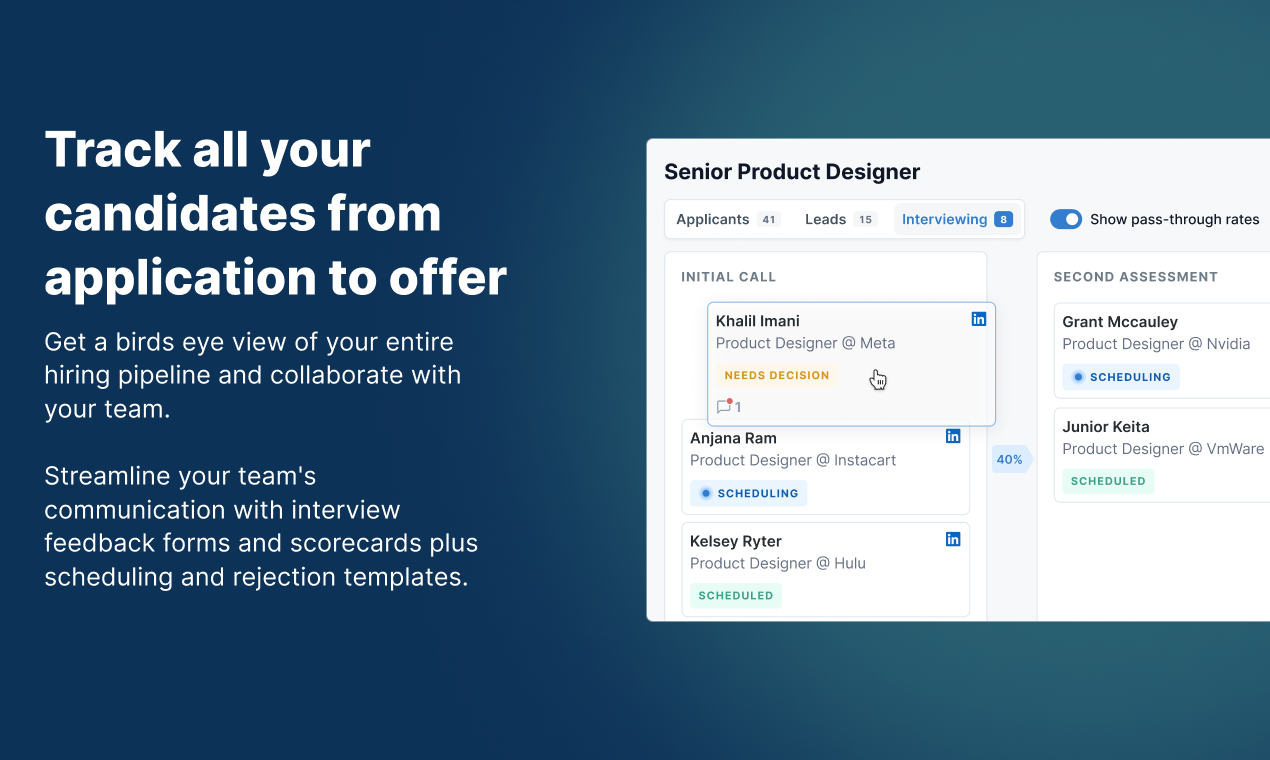 Track all your candidates from application to offer

Get a birds eye view of your entire hiring pipeline and collaborate with your team.

Streamline your team's communication with interview feedback forms and scorecards plus scheduling and rejection templates.

Senior Product Designer

Applicants 41 Leads 15 Interviewing 8

Show pass-through rates

INITIAL CALL

Khalil Imani
Product Designer @ Meta
NEEDS DECISION
1

Anjana Ram
Product Designer @ Instacart
SCHEDULING

Kelsey Ryter
Product Designer @ Hulu
SCHEDULED

40%

SECOND ASSESSMENT

Grant Mccauley
Product Designer @ Nvidia
SCHEDULING

Junior Keita
Product Designer @ VmWare
SCHEDULED